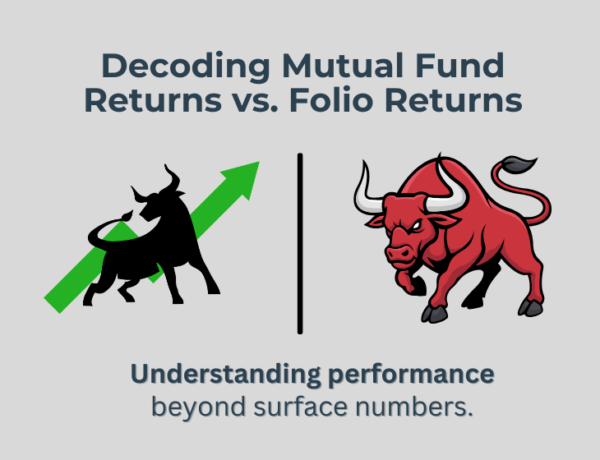 Decoding Mutual Fund Returns vs. Folio Returns

Understanding performance beyond surface numbers.